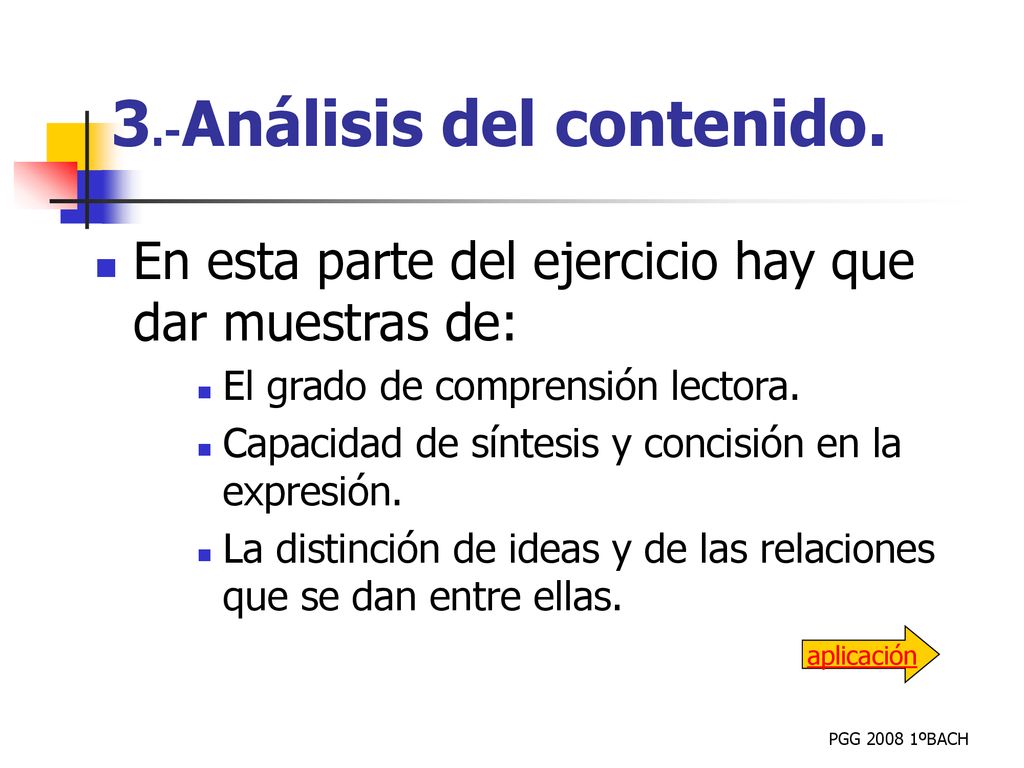 3.-Análisis del contenido.

En esta parte del ejercicio hay que dar muestras de:

El grado de comprensión lectora.

Capacidad de síntesis y concisión en la expresión.

La distinción de ideas y de las relaciones que se dan entre ellas.

aplicación

PGG 2008 1ºBACH